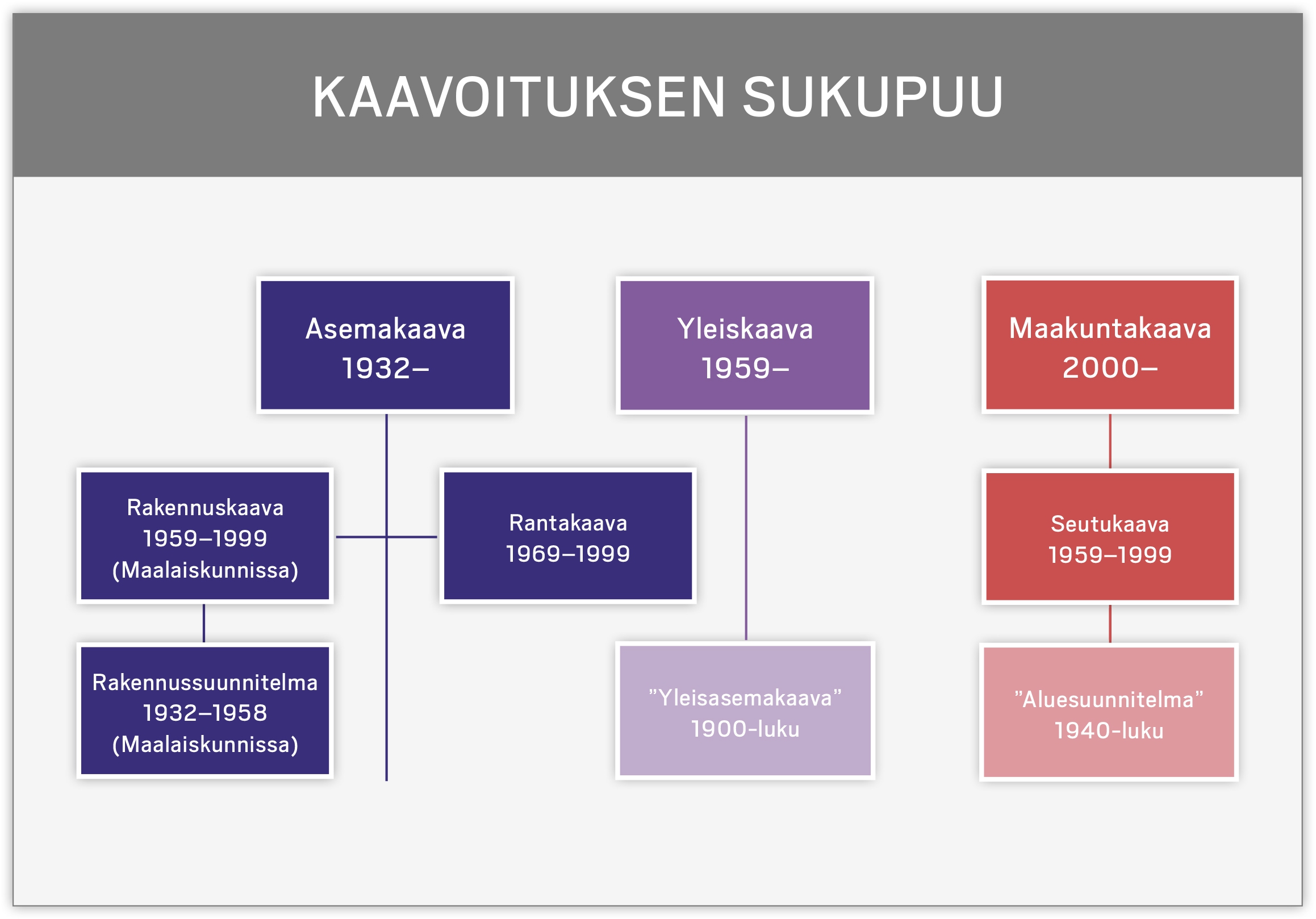 KAAVOITUKSEN SUKUPUU

Asemakaava
1932–

Yleiskaava
1959–

Maakuntakaava
2000–

Rakennuskaava
1959–1999
(Maalaiskunnissa)

Rantakaava
1969–1999

Seutukaava
1959–1999

Rakennussuunnitelma
1932–1958
(Maalaiskunnissa)

”Yleisasemakaava”
1900-luku

”Aluesuunnitelma”
1940-luku